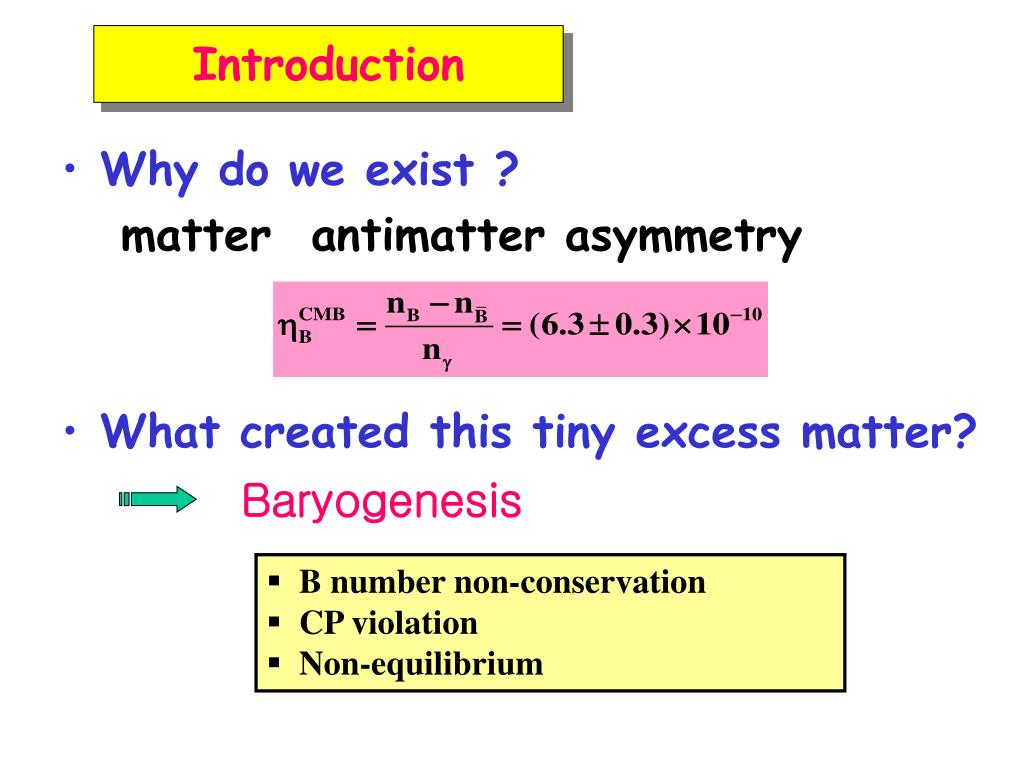 Introduction

• Why do we exist ?
matter antimatter asymmetry

$\eta_B^{CMB} = \frac{n_B - n_{\bar{B}}}{n_\gamma} = (6.3 \pm 0.3) \times 10^{-10}$

• What created this tiny excess matter?

Baryogenesis

▪ B number non-conservation
▪ CP violation
▪ Non-equilibrium